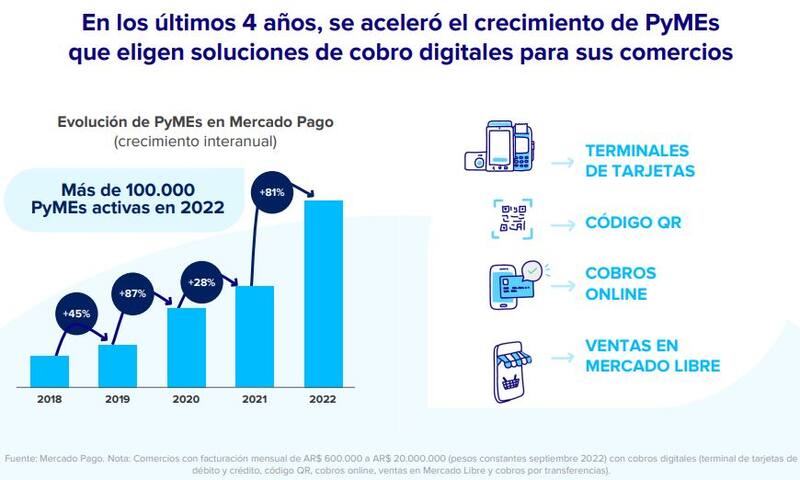 En los últimos 4 años, se aceleró el crecimiento de PyMEs que eligen soluciones de cobro digitales para sus comercios

Evolución de PyMEs en Mercado Pago
(crecimiento interanual)

Más de 100.000 PyMEs activas en 2022

+45%
+87%
+28%
+81%

2018
2019
2020
2021
2022

TERMINALES DE TARJETAS

CÓDIGO QR

COBROS ONLINE

VENTAS EN MERCADO LIBRE

Fuente: Mercado Pago. Nota: Comercios con facturación mensual de AR$ 600.000 a AR$ 20.000.000 (pesos constantes septiembre 2022) con cobros digitales (terminal de tarjetas de débito y crédito, código QR, cobros online, ventas en Mercado Libre y cobros por transferencias).